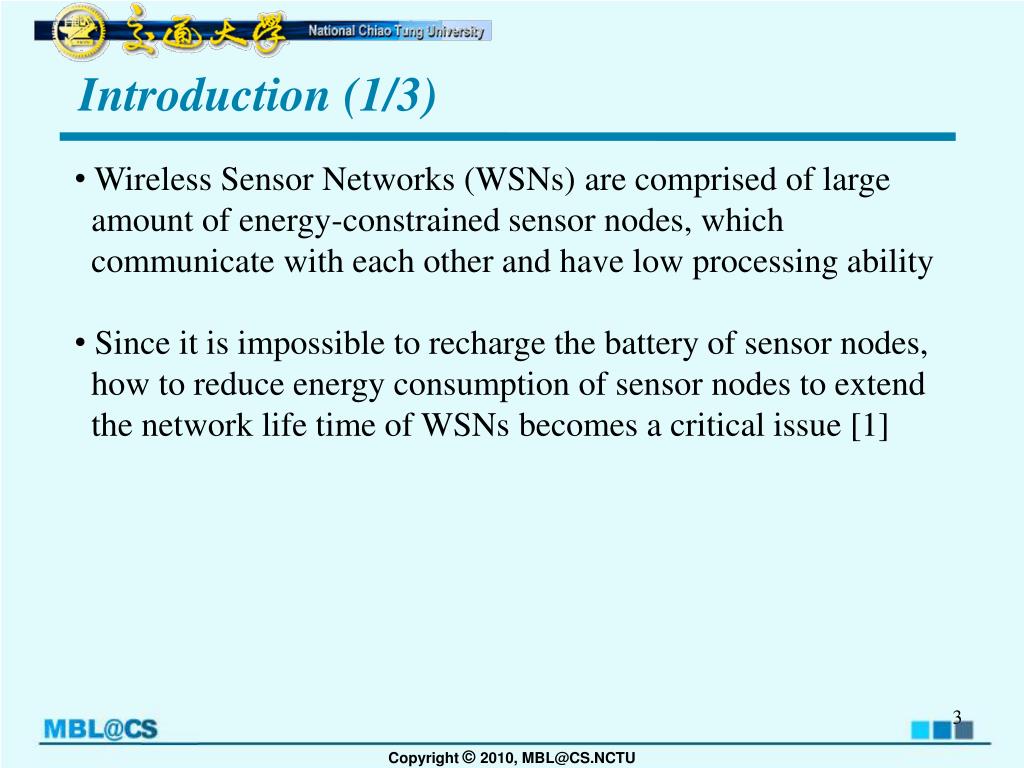 交通大學 National Chiao Tung University

Introduction (1/3)

• Wireless Sensor Networks (WSNs) are comprised of large amount of energy-constrained sensor nodes, which communicate with each other and have low processing ability

• Since it is impossible to recharge the battery of sensor nodes, how to reduce energy consumption of sensor nodes to extend the network life time of WSNs becomes a critical issue [1]

3

MBL@CS

Copyright © 2010, MBL@CS.NCTU